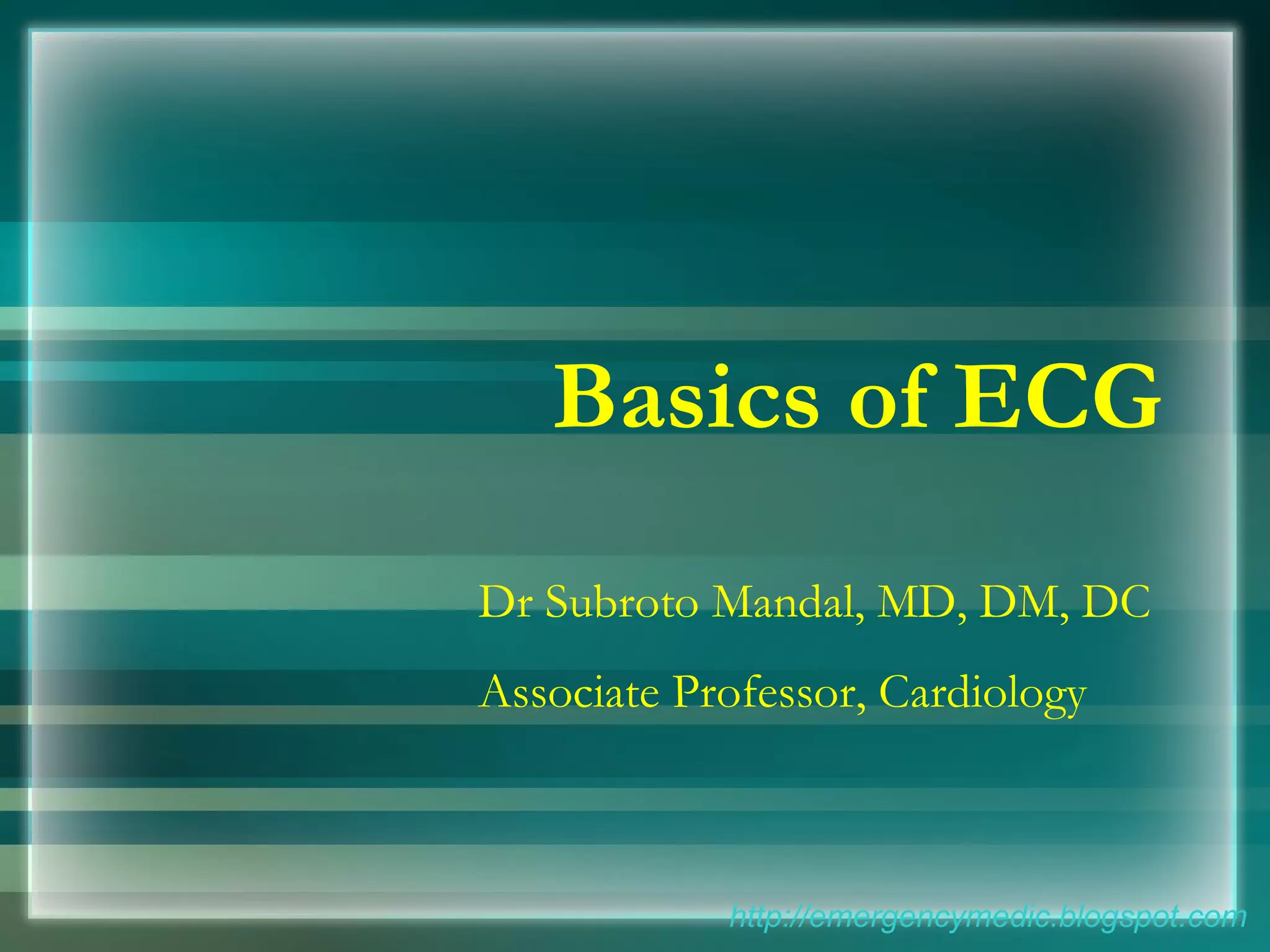 Basics of ECG

Dr Subroto Mandal, MD, DM, DC

Associate Professor, Cardiology

http://emergencymedic.blogspot.com